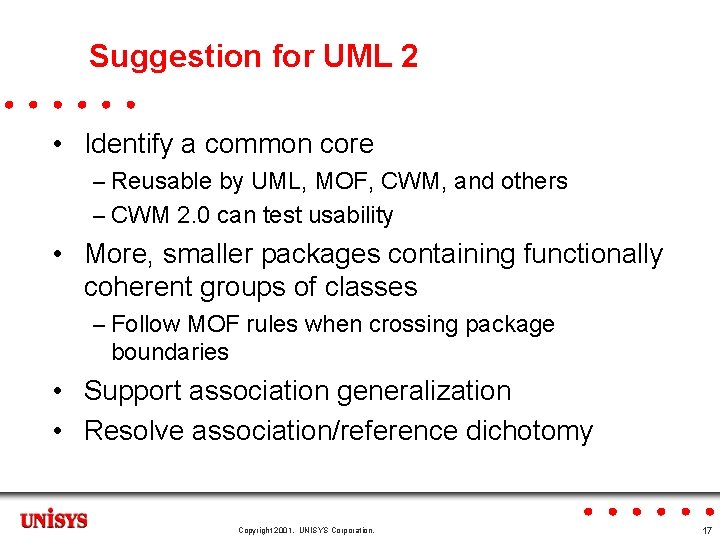 Suggestion for UML 2

• Identify a common core
– Reusable by UML, MOF, CWM, and others
– CWM 2.0 can test usability

• More, smaller packages containing functionally coherent groups of classes
– Follow MOF rules when crossing package boundaries

• Support association generalization

• Resolve association/reference dichotomy

UNISYS

Copyright 2001. UNISYS Corporation.

17